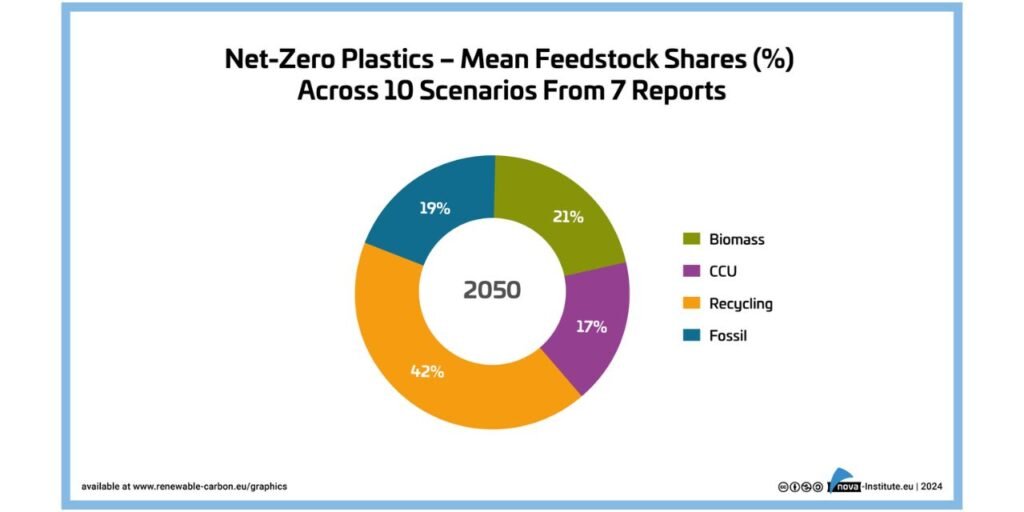 Net-Zero Plastics – Mean Feedstock Shares (%)
Across 10 Scenarios From 7 Reports

19%
21%
2050
17%
42%

Biomass
CCU
Recycling
Fossil

available at www.renewable-carbon.eu/graphics

nova-Institute.eu | 2024